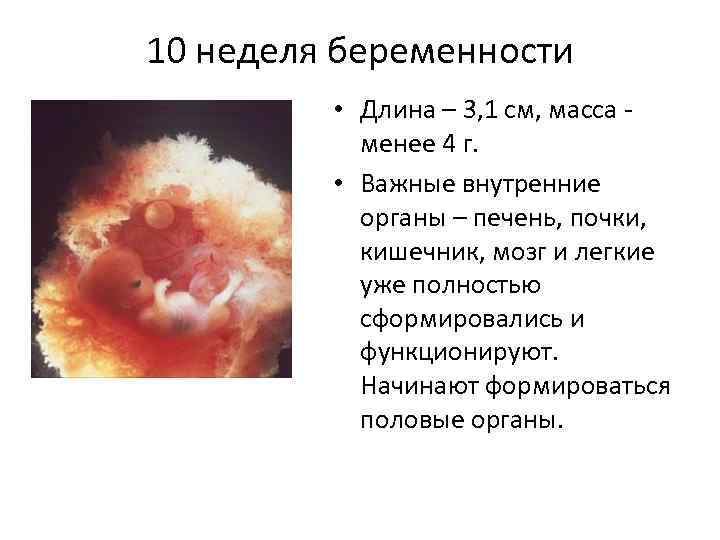 10 неделя беременности

• Длина – 3,1 см, масса - менее 4 г.
• Важные внутренние органы – печень, почки, кишечник, мозг и легкие уже полностью сформировались и функционируют. Начинают формироваться половые органы.